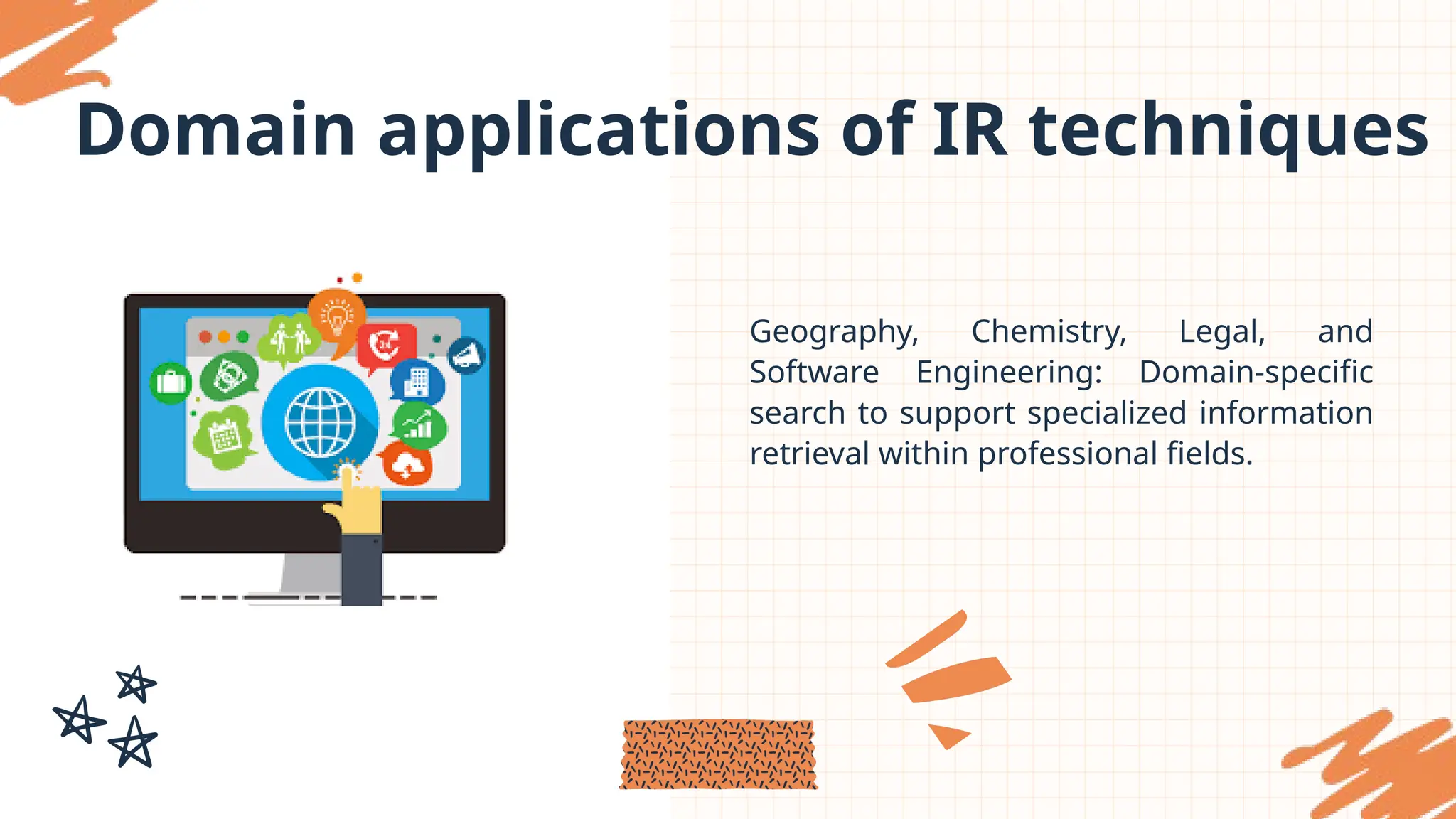 Domain applications of IR techniques

Geography, Chemistry, Legal, and Software Engineering: Domain-specific search to support specialized information retrieval within professional fields.